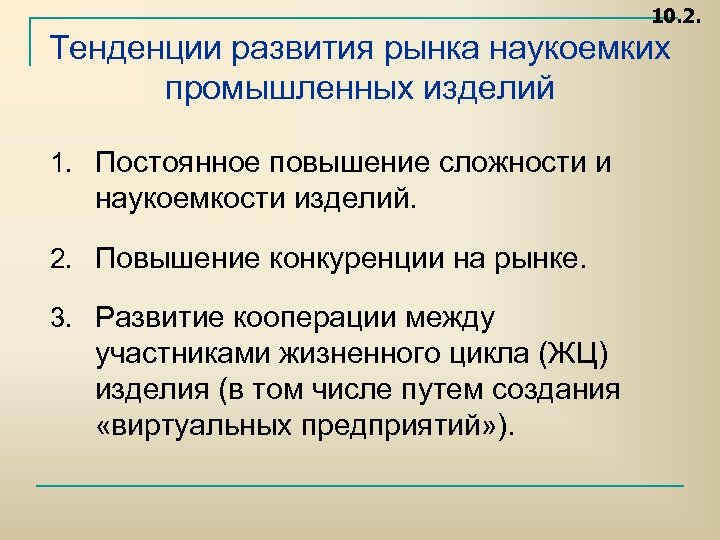 10.2.

Тенденции развития рынка наукоемких промышленных изделий

1. Постоянное повышение сложности и наукоемкости изделий.

2. Повышение конкуренции на рынке.

3. Развитие кооперации между участниками жизненного цикла (ЖЦ) изделия (в том числе путем создания «виртуальных предприятий»).